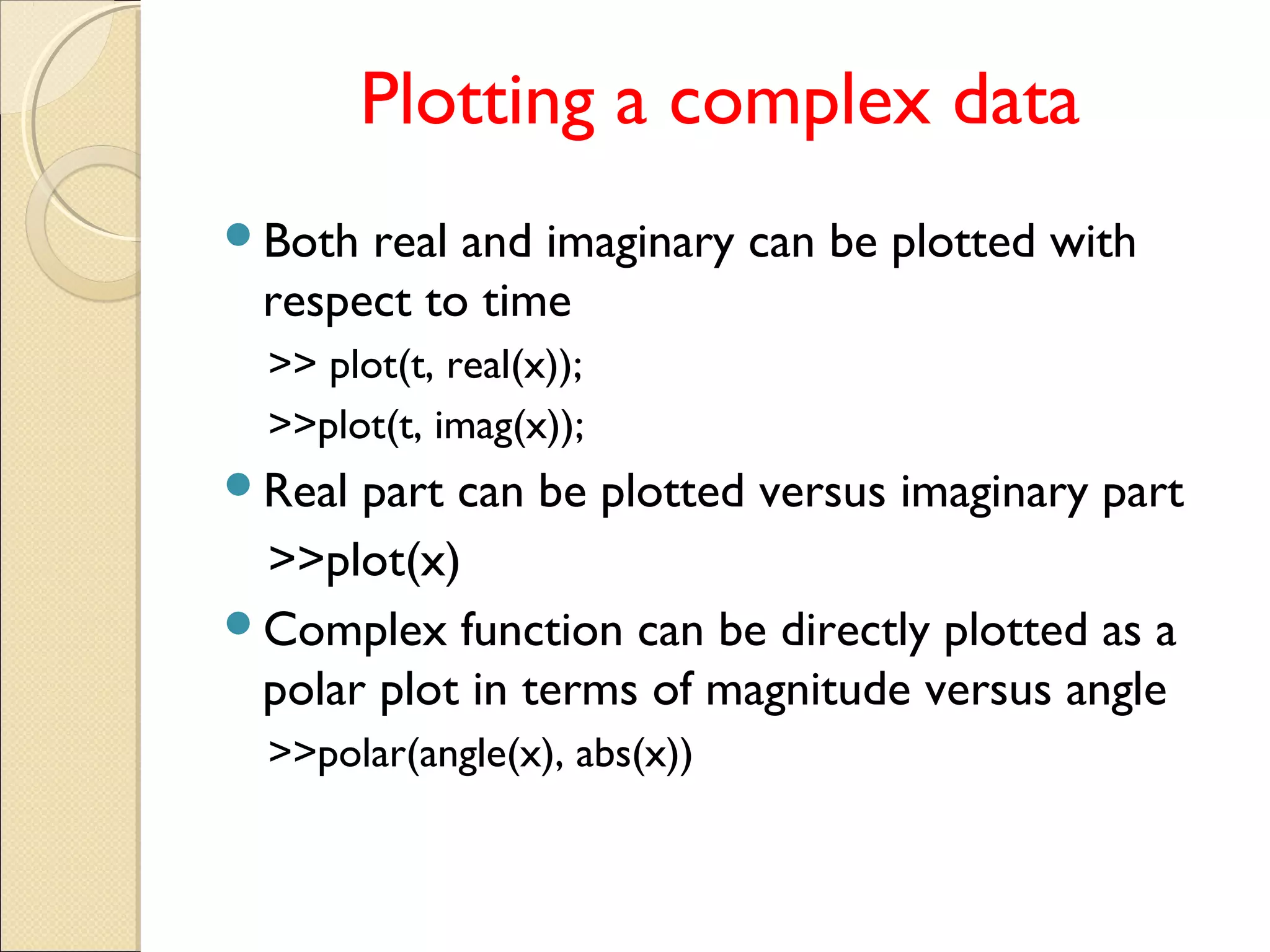 Plotting a complex data

Both real and imaginary can be plotted with respect to time

>> plot(t, real(x));

>>plot(t, imag(x));

Real part can be plotted versus imaginary part

>>plot(x)

Complex function can be directly plotted as a polar plot in terms of magnitude versus angle

>>polar(angle(x), abs(x))